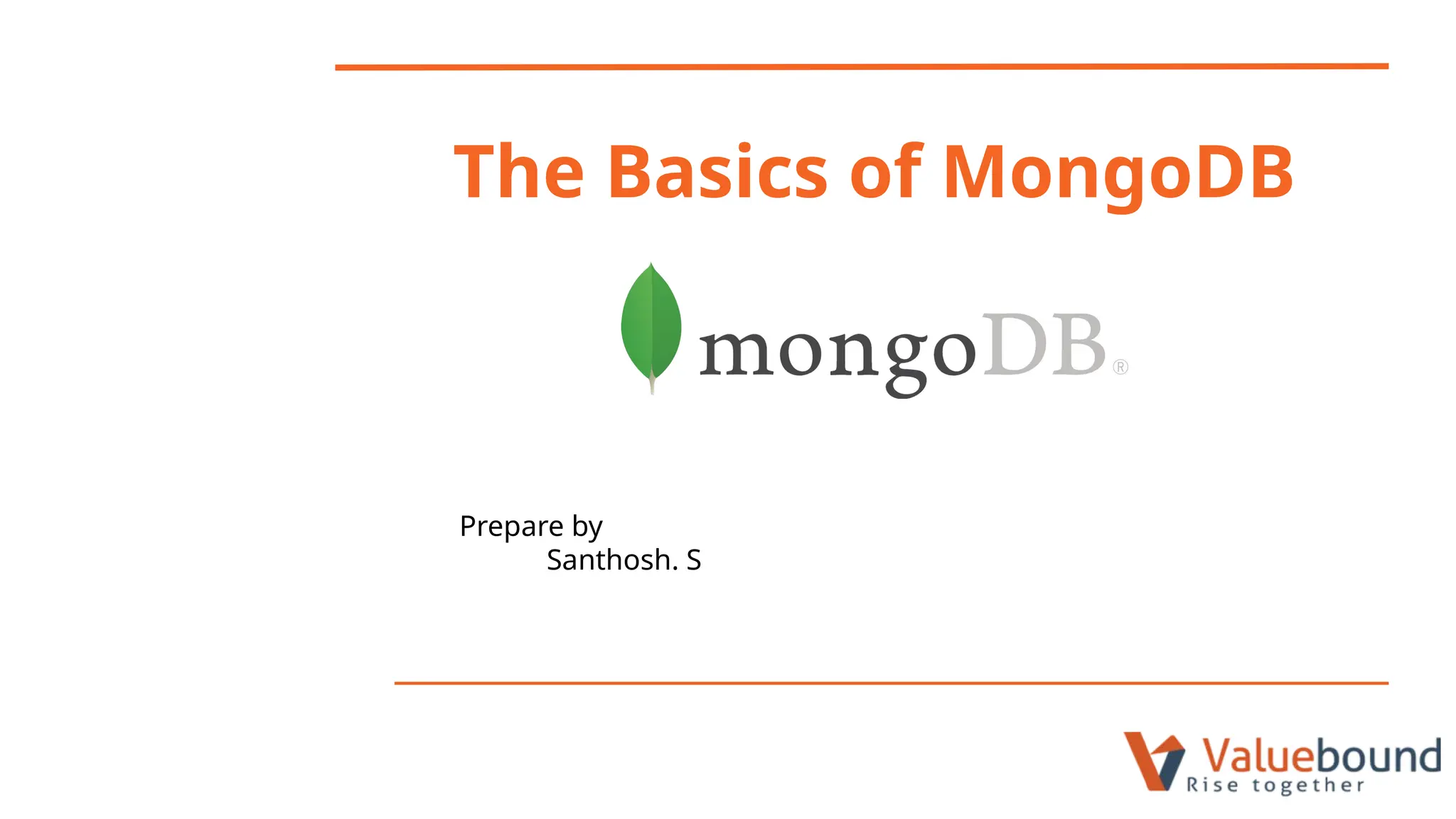 The Basics of MongoDB

mongoDB®

Prepare by
Santhosh. S

Valuebound
Rise together